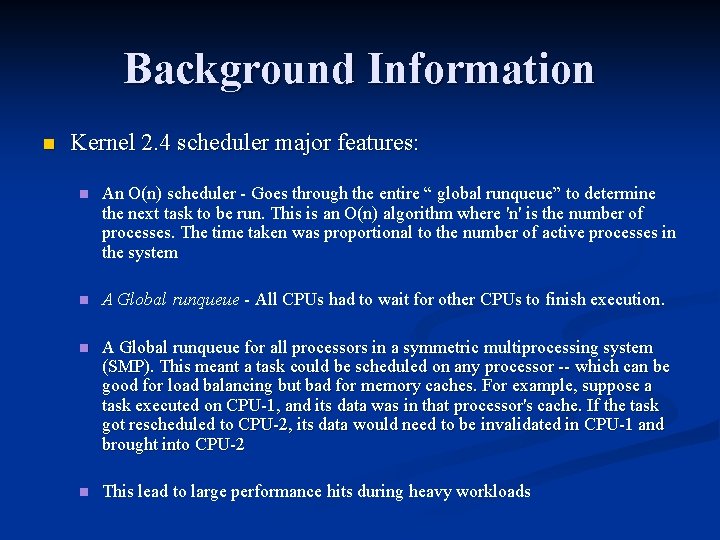 Background Information

Kernel 2.4 scheduler major features:

An O(n) scheduler - Goes through the entire “ global runqueue” to determine the next task to be run. This is an O(n) algorithm where 'n' is the number of processes. The time taken was proportional to the number of active processes in the system

A Global runqueue - All CPUs had to wait for other CPUs to finish execution.

A Global runqueue for all processors in a symmetric multiprocessing system (SMP). This meant a task could be scheduled on any processor -- which can be good for load balancing but bad for memory caches. For example, suppose a task executed on CPU-1, and its data was in that processor's cache. If the task got rescheduled to CPU-2, its data would need to be invalidated in CPU-1 and brought into CPU-2

This lead to large performance hits during heavy workloads